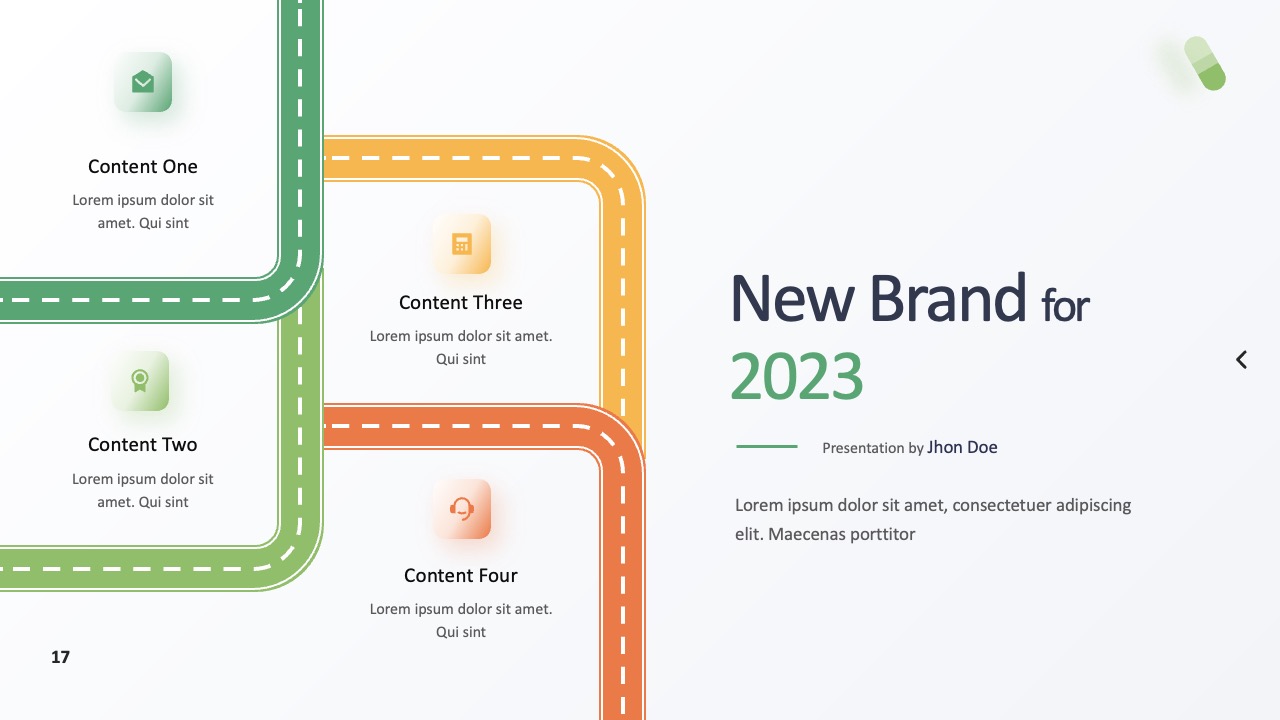 Content One

Lorem ipsum dolor sit amet. Qui sint

Content Two

Lorem ipsum dolor sit amet. Qui sint

Content Three

Lorem ipsum dolor sit amet. Qui sint

Content Four

Lorem ipsum dolor sit amet. Qui sint

New Brand for 2023

Presentation by Jhon Doe

Lorem ipsum dolor sit amet, consectetuer adipiscing elit. Maecenas porttitor

17